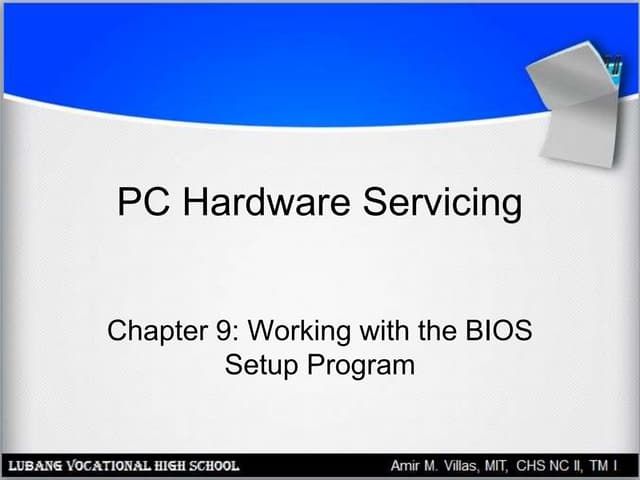 PC Hardware Servicing

Chapter 9: Working with the BIOS Setup Program

LUBANG VOCATIONAL HIGH SCHOOL

Amir M. Villas, MIT, CHS NC II, TM I